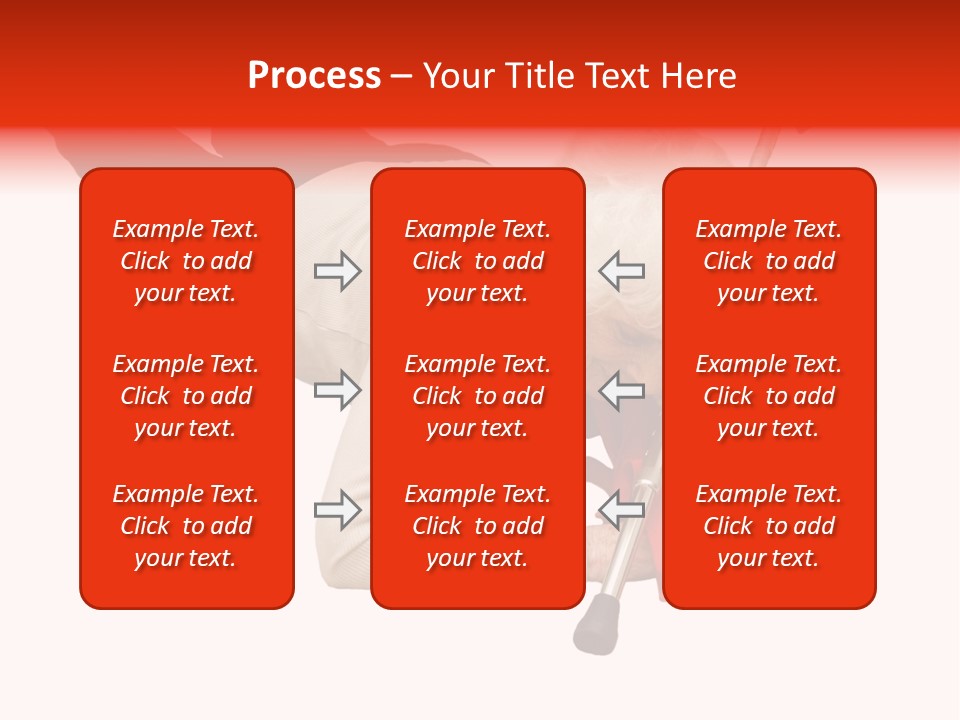 Process – Your Title Text Here

Example Text. Click to add your text.

Example Text. Click to add your text.

Example Text. Click to add your text.

Example Text. Click to add your text.

Example Text. Click to add your text.

Example Text. Click to add your text.

Example Text. Click to add your text.

Example Text. Click to add your text.

Example Text. Click to add your text.